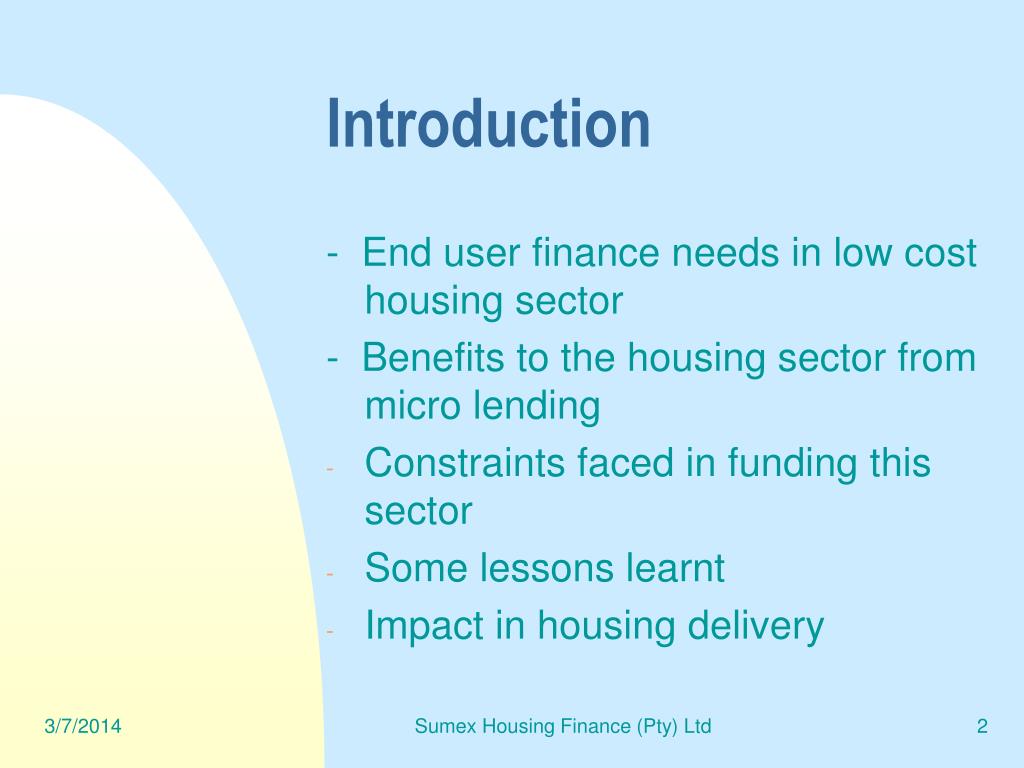 Introduction

- End user finance needs in low cost housing sector
- Benefits to the housing sector from micro lending
- Constraints faced in funding this sector
- Some lessons learnt
- Impact in housing delivery

3/7/2014

Sumex Housing Finance (Pty) Ltd

2